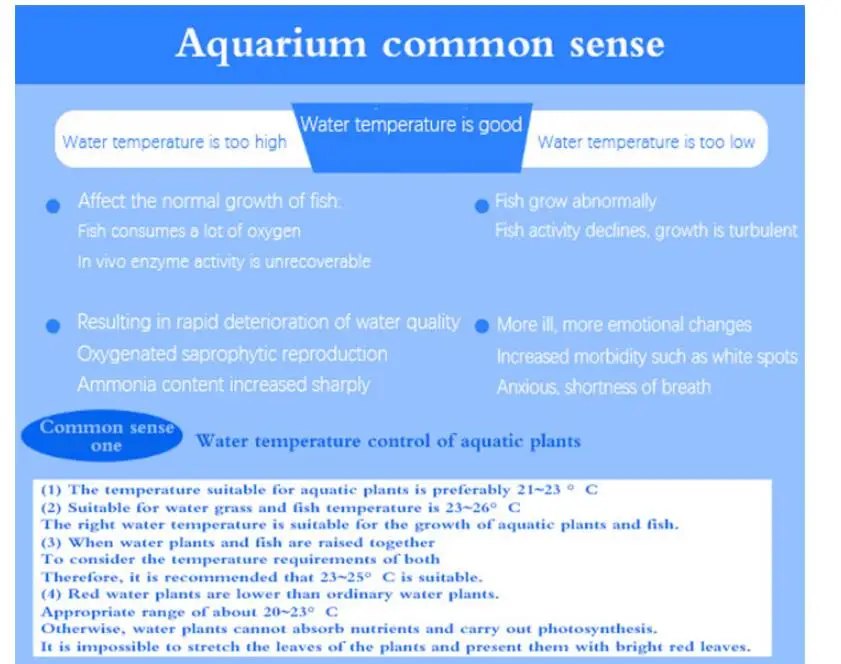 Aquarium common sense

Water temperature is too high

Water temperature is good

Water temperature is too low

Affect the normal growth of fish:
Fish consumes a lot of oxygen
In vivo enzyme activity is unrecoverable

Resulting in rapid deterioration of water quality
Oxygenated saprophytic reproduction
Ammonia content increased sharply

Fish grow abnormally
Fish activity declines, growth is turbulent

More ill, more emotional changes
Increased morbidity such as white spots
Anxious, shortness of breath

Common sense one

Water temperature control of aquatic plants

(1) The temperature suitable for aquatic plants is preferably 21~23 ° C
(2) Suitable for water grass and fish temperature is 23~26° C
The right water temperature is suitable for the growth of aquatic plants and fish.
(3) When water plants and fish are raised together
To consider the temperature requirements of both
Therefore, it is recommended that 23~25° C is suitable.
(4) Red water plants are lower than ordinary water plants.
Appropriate range of about 20~23° C
Otherwise, water plants cannot absorb nutrients and carry out photosynthesis.
It is impossible to stretch the leaves of the plants and present them with bright red leaves.